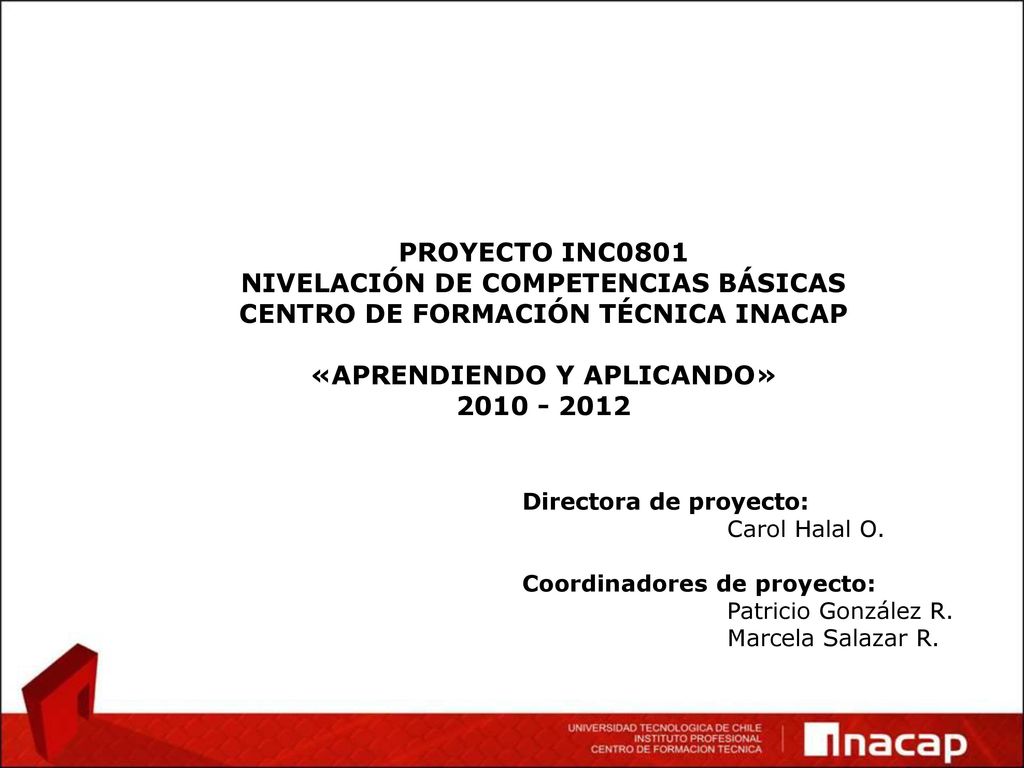 PROYECTO INC0801
NIVELACIÓN DE COMPETENCIAS BÁSICAS
CENTRO DE FORMACIÓN TÉCNICA INACAP

«APRENDIENDO Y APLICANDO»
2010 - 2012

Directora de proyecto:
Carol Halal O.

Coordinadores de proyecto:
Patricio González R.
Marcela Salazar R.

UNIVERSIDAD TECNOLOGICA DE CHILE
INSTITUTO PROFESIONAL
CENTRO DE FORMACION TECNICA

inacap